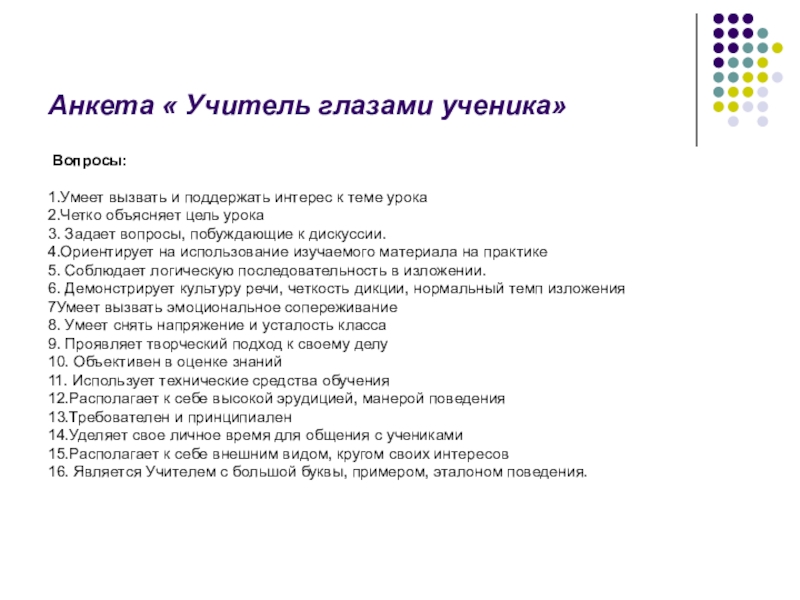 Анкета « Учитель глазами ученика»

Вопросы:

1.Умеет вызвать и поддержать интерес к теме урока
2.Четко объясняет цель урока
3. Задает вопросы, побуждающие к дискуссии.
4.Ориентирует на использование изучаемого материала на практике
5. Соблюдает логическую последовательность в изложении.
6. Демонстрирует культуру речи, четкость дикции, нормальный темп изложения
7Умеет вызвать эмоциональное сопереживание
8. Умеет снять напряжение и усталость класса
9. Проявляет творческий подход к своему делу
10. Объективен в оценке знаний
11. Использует технические средства обучения
12.Располагает к себе высокой эрудицией, манерой поведения
13.Требователен и принципиален
14.Уделяет свое личное время для общения с учениками
15.Располагает к себе внешним видом, кругом своих интересов
16. Является Учителем с большой буквы, примером, эталоном поведения.